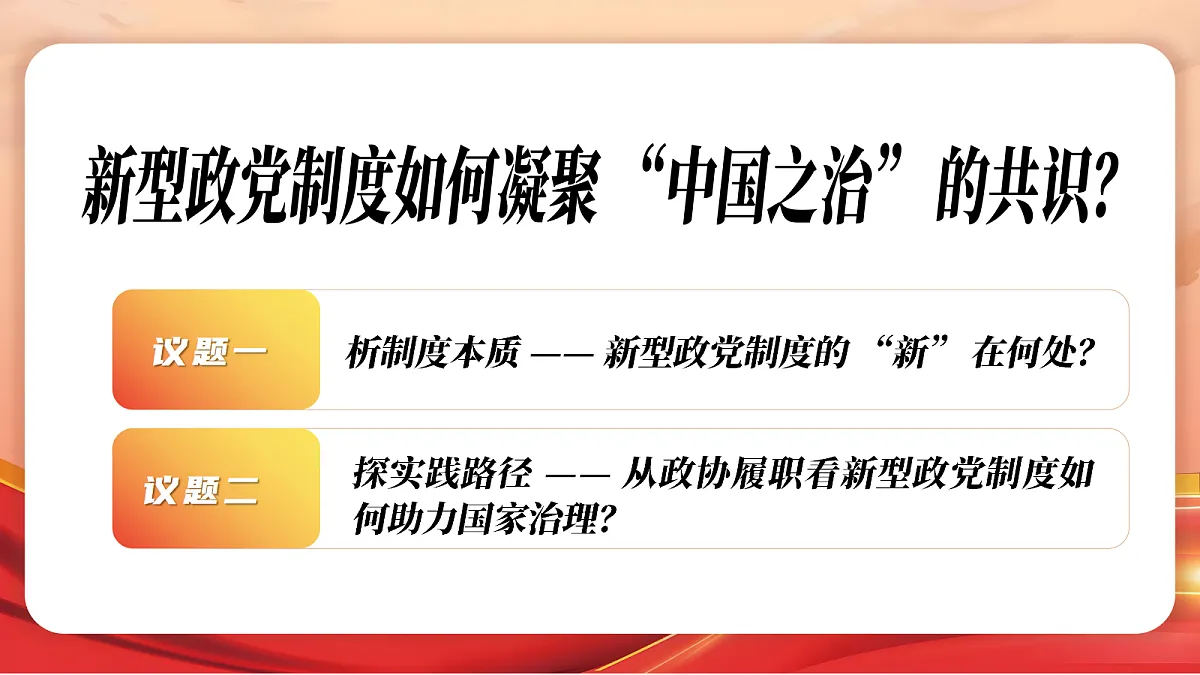 新型政党制度如何凝聚“中国之治”的共识?

议题一

析制度本质 —— 新型政党制度的“新”在何处?

议题二

探实践路径 —— 从政协履职看新型政党制度如何助力国家治理?